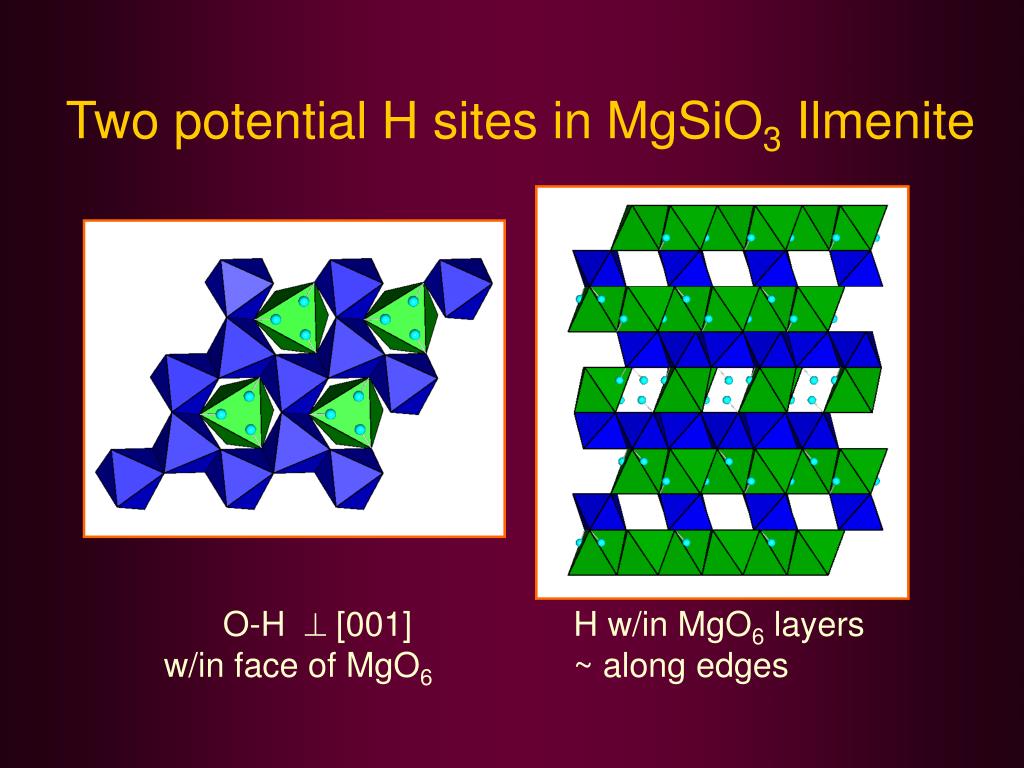 Two potential H sites in $MgSiO_3$ Ilmenite

O-H $\perp$ [001]
w/in face of $MgO_6$

H w/in $MgO_6$ layers
~ along edges